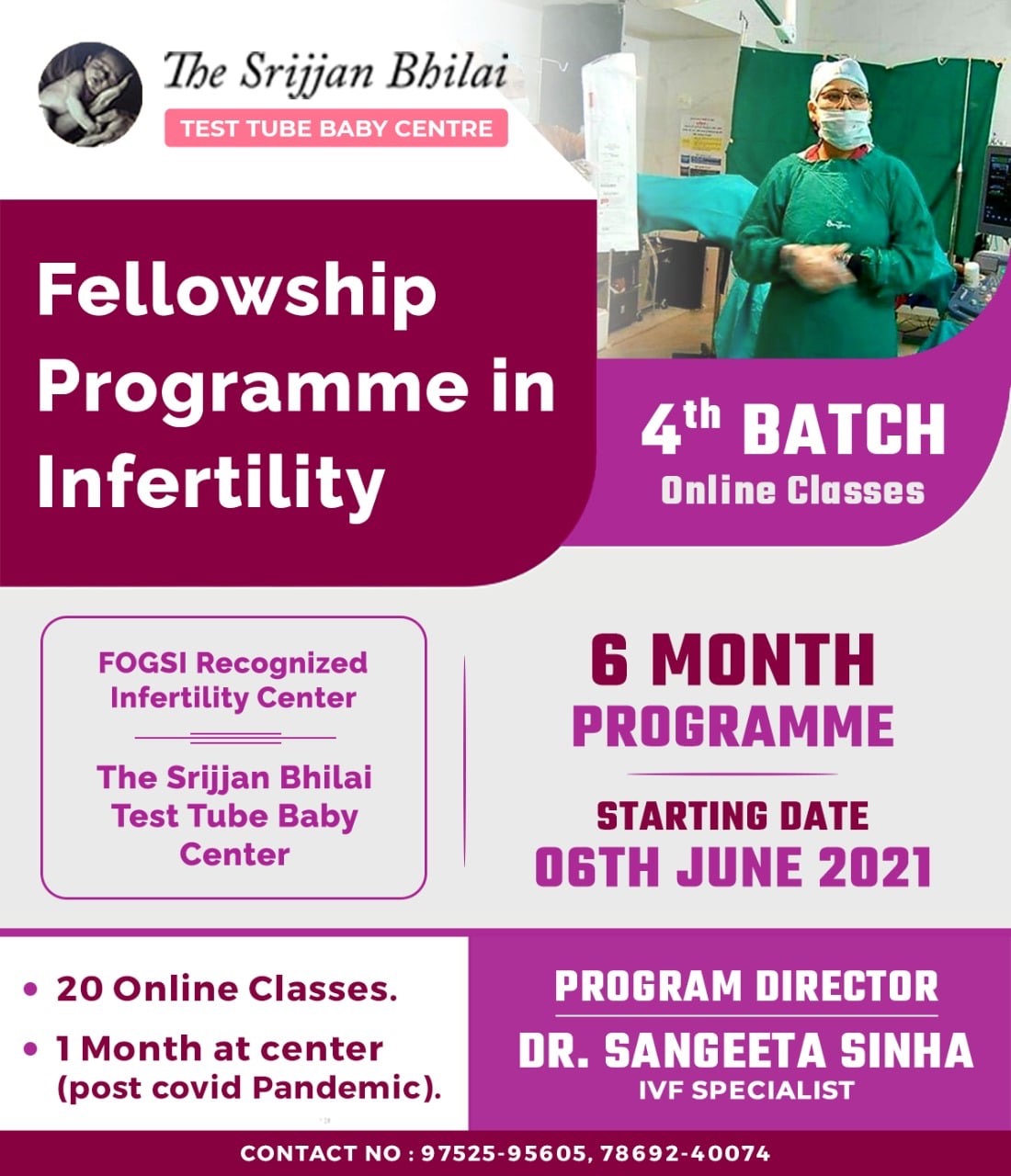 The Srijjan Bhilai
TEST TUBE BABY CENTRE

Fellowship Programme in Infertility

$4^{th}$ BATCH
Online Classes

FOGSI Recognized Infertility Center

The Srijjan Bhilai Test Tube Baby Center

6 MONTH
PROGRAMME

STARTING DATE
06TH JUNE 2021

• 20 Online Classes.
• 1 Month at center (post covid Pandemic).

PROGRAM DIRECTOR
DR. SANGEETA SINHA
IVF SPECIALIST

CONTACT NO : 97525-95605, 78692-40074